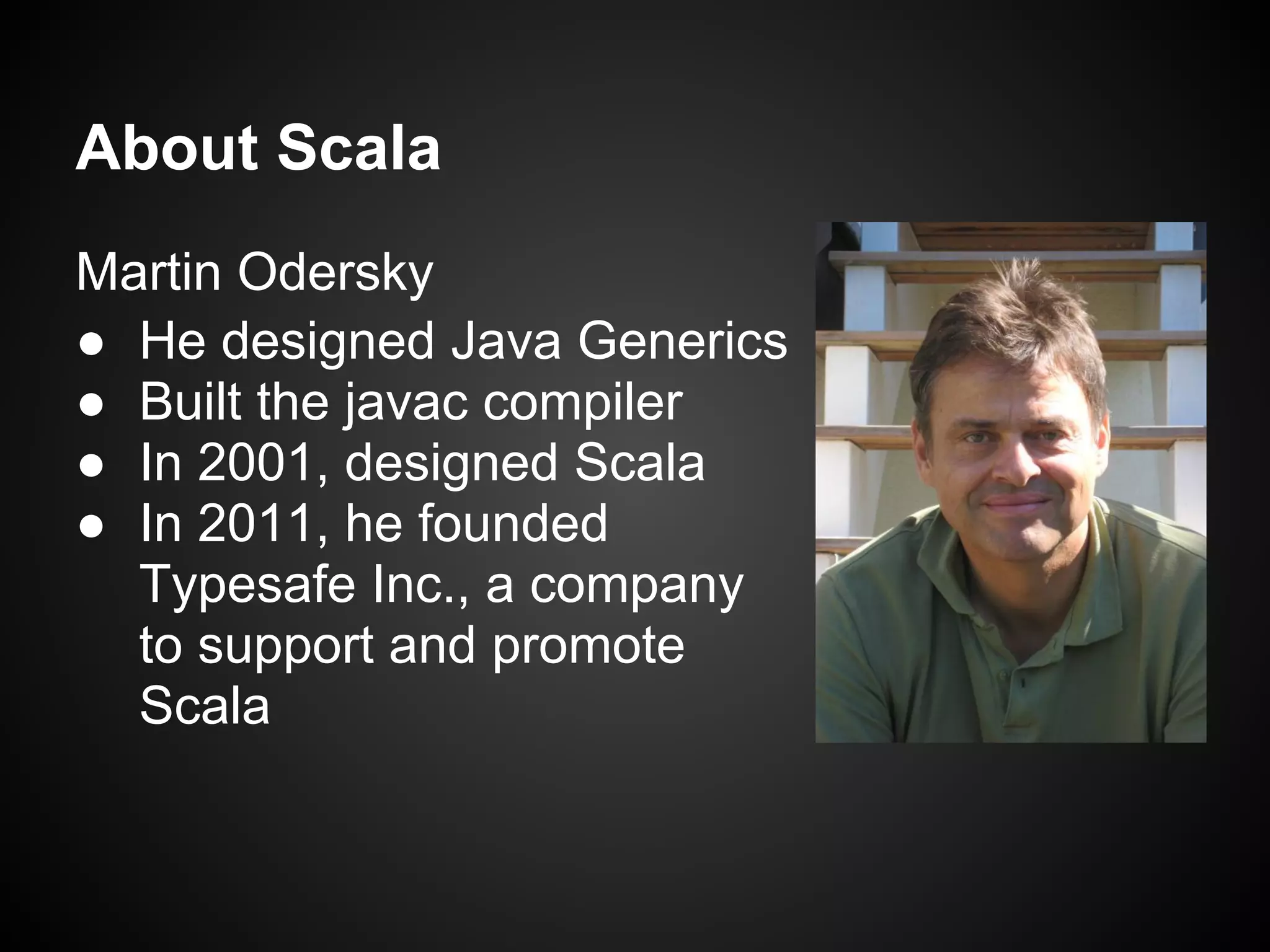 About Scala

Martin Odersky
● He designed Java Generics
● Built the javac compiler
● In 2001, designed Scala
● In 2011, he founded Typesafe Inc., a company to support and promote Scala